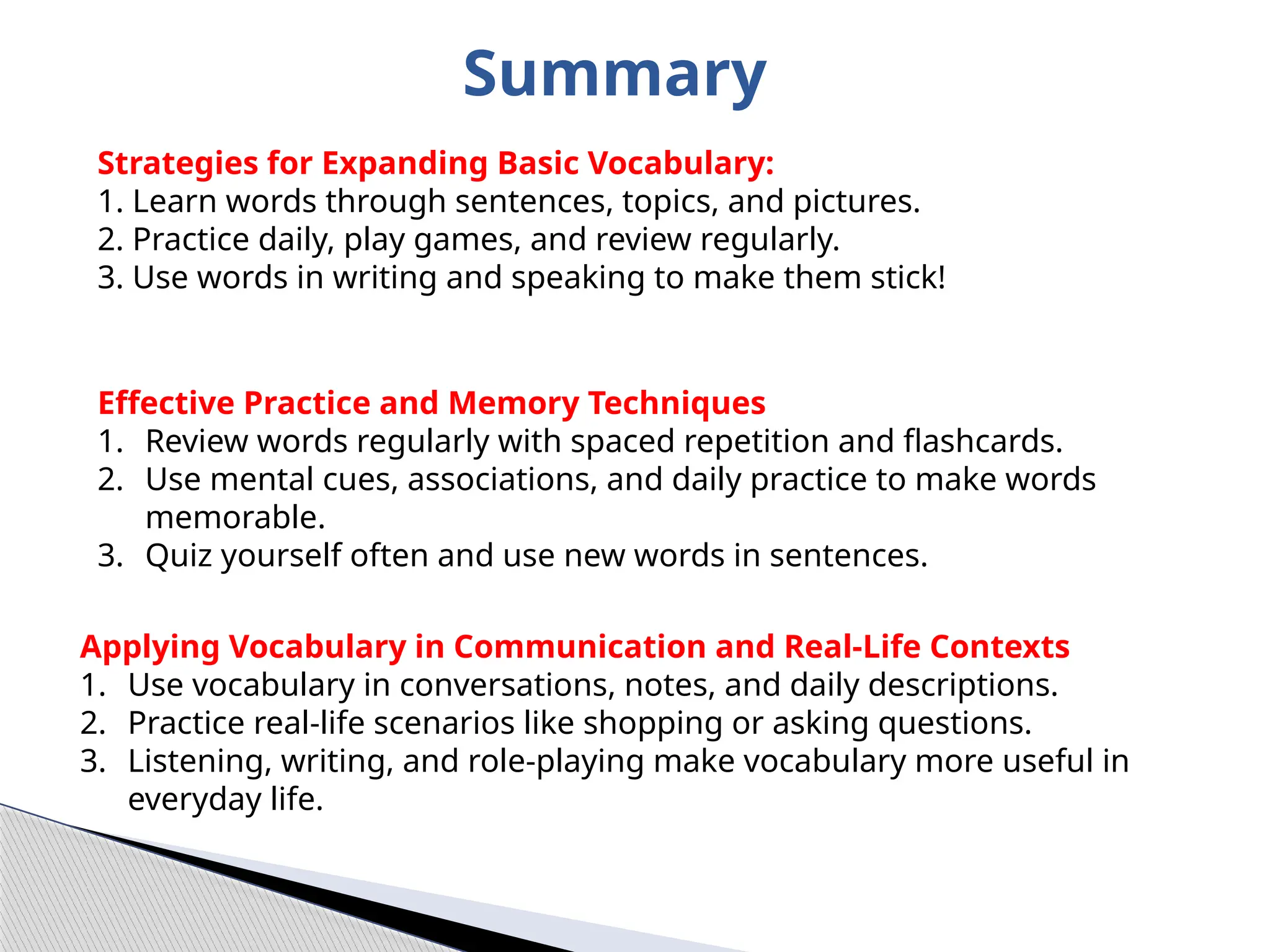 Summary

Strategies for Expanding Basic Vocabulary:
1. Learn words through sentences, topics, and pictures.
2. Practice daily, play games, and review regularly.
3. Use words in writing and speaking to make them stick!

Effective Practice and Memory Techniques
1. Review words regularly with spaced repetition and flashcards.
2. Use mental cues, associations, and daily practice to make words memorable.
3. Quiz yourself often and use new words in sentences.

Applying Vocabulary in Communication and Real-Life Contexts
1. Use vocabulary in conversations, notes, and daily descriptions.
2. Practice real-life scenarios like shopping or asking questions.
3. Listening, writing, and role-playing make vocabulary more useful in everyday life.